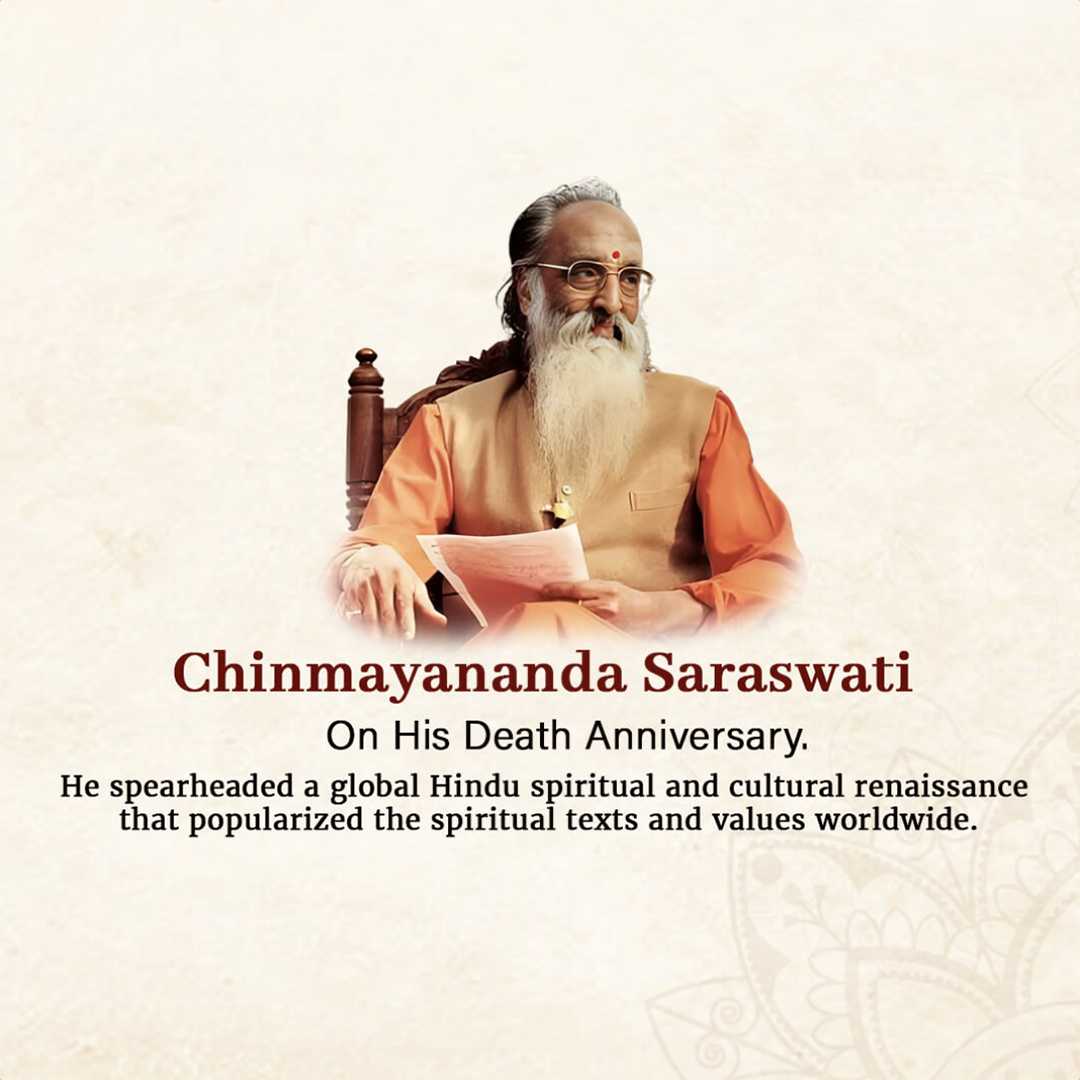 Chinmayananda Saraswati

On His Death Anniversary.

He spearheaded a global Hindu spiritual and cultural renaissance that popularized the spiritual texts and values worldwide.